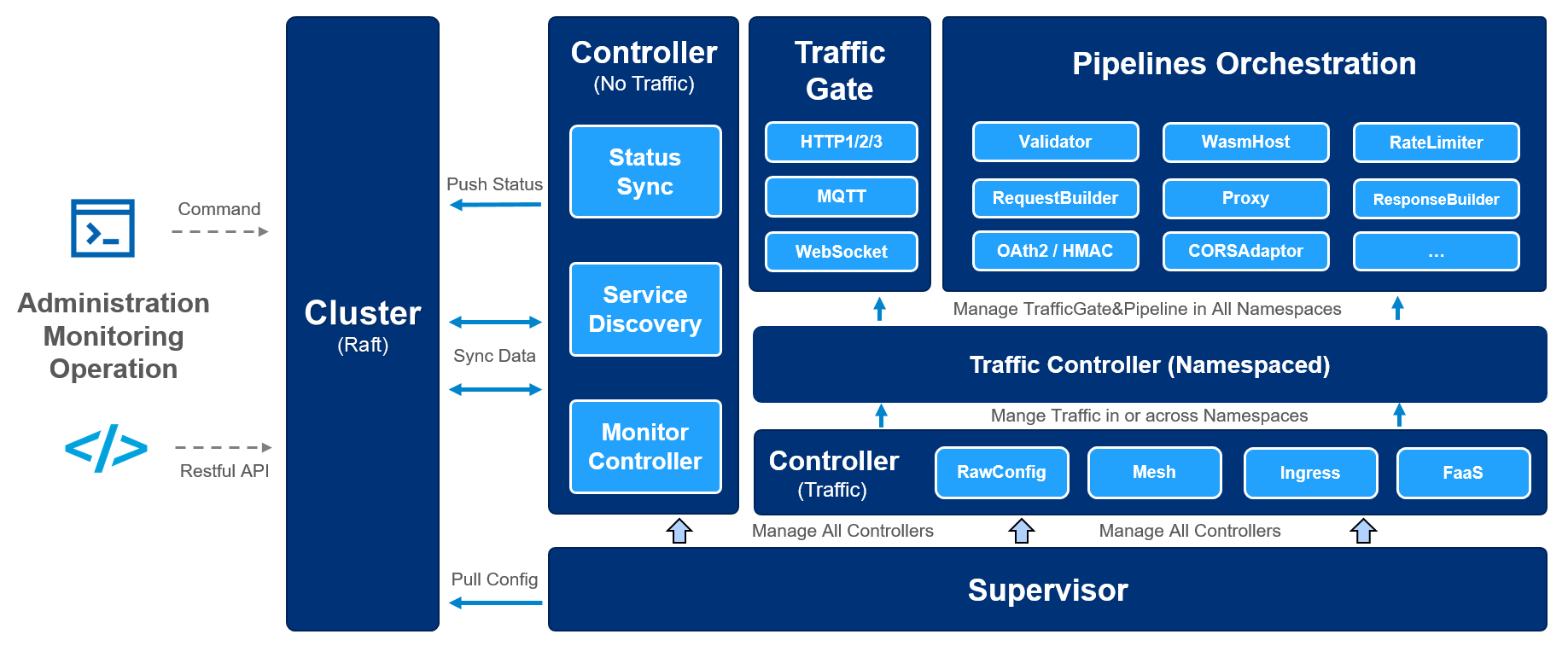 Command

Administration
Monitoring
Operation

Restful API

Cluster
(Raft)

Push Status

Sync Data

Pull Config

Controller
(No Traffic)

Status Sync

Service Discovery

Monitor Controller

Traffic Gate

HTTP1/2/3

MQTT

WebSocket

Pipelines Orchestration

Validator

WasmHost

RateLimiter

RequestBuilder

Proxy

ResponseBuilder

OAth2 / HMAC

CORSAdaptor

...

Manage TrafficGate&Pipeline in All Namespaces

Traffic Controller (Namespaced)

Mange Traffic in or across Namespaces

Controller
(Traffic)

RawConfig

Mesh

Ingress

FaaS

Manage All Controllers

Manage All Controllers

Supervisor